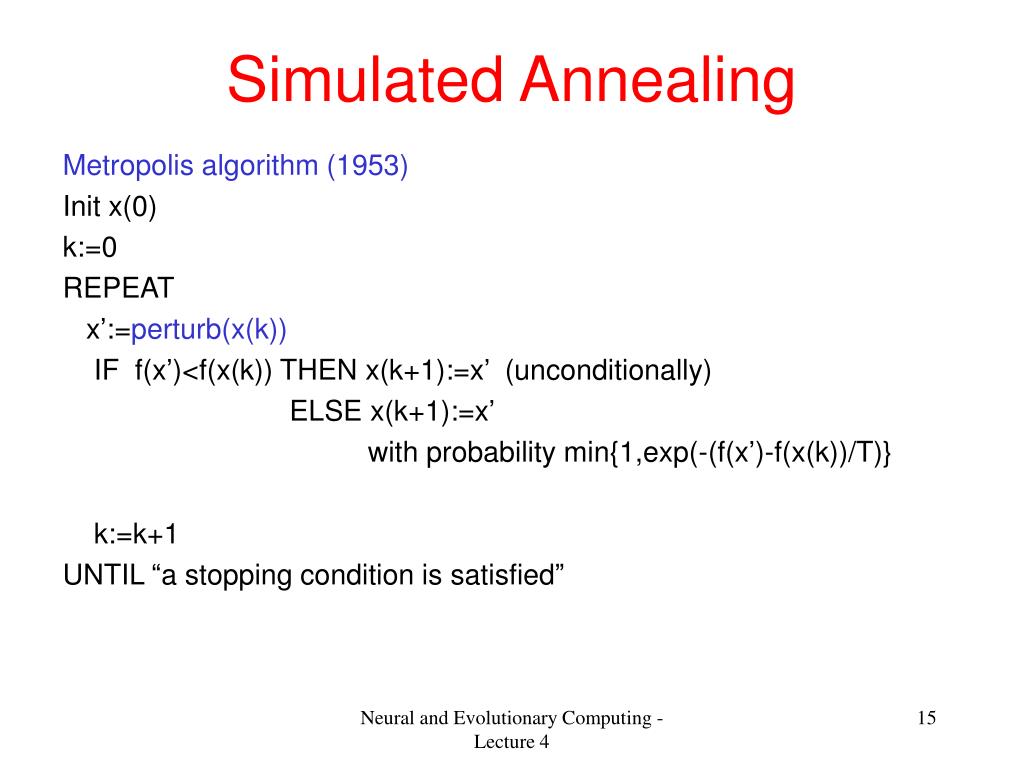 Simulated Annealing

Metropolis algorithm (1953)
Init x(0)
k:=0
REPEAT
x’:=perturb(x(k))
IF f(x’)<f(x(k)) THEN x(k+1):=x’ (unconditionally)
ELSE x(k+1):=x’
with probability min{1,exp(-(f(x’)-f(x(k))/T)}

k:=k+1
UNTIL “a stopping condition is satisfied”

Neural and Evolutionary Computing - Lecture 4

15